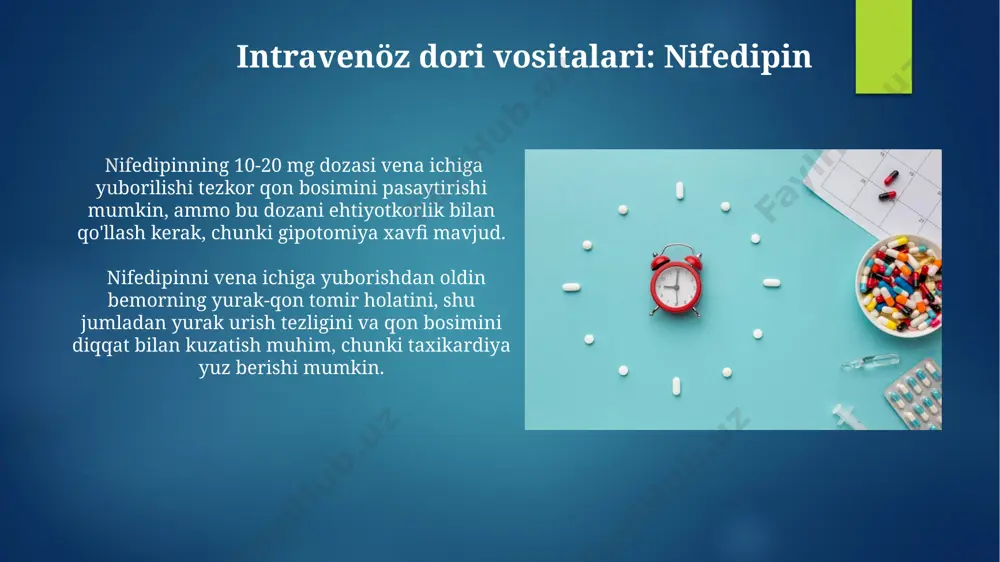 Intravenöz dori vositalari: Nifedipin

Nifedipinning 10-20 mg dozasi vena ichiga yuborilishi tezkor qon bosimini pasaytirishi mumkin, ammo bu dozani ehtiyotkorlik bilan qo'llash kerak, chunki gipotomiya xavfi mavjud.

Nifedipinni vena ichiga yuborishdan oldin bemorning yurak-qon tomir holatini, shu jumladan yurak urish tezligini va qon bosimini diqqat bilan kuzatish muhim, chunki taxikardiya yuz berishi mumkin.

FaylHub.uz